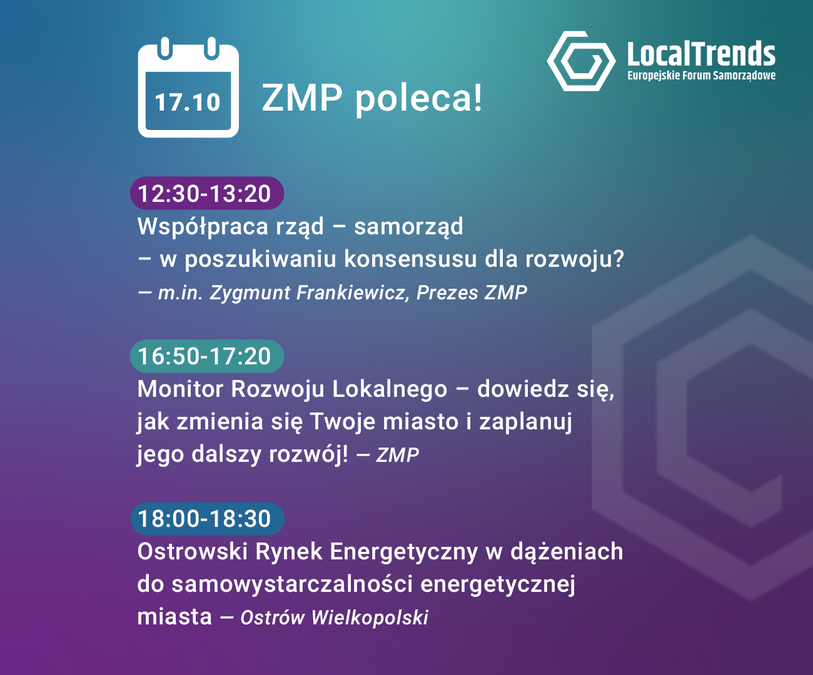 17.10

ZMP poleca!

LocalTrends
Europejskie Forum Samorządowe

12:30-13:20
Współpraca rząd – samorząd – w poszukiwaniu konsensusu dla rozwoju?
— m.in. Zygmunt Frankiewicz, Prezes ZMP

16:50-17:20
Monitor Rozwoju Lokalnego – dowiedz się, jak zmienia się Twoje miasto i zaplanuj jego dalszy rozwój! — ZMP

18:00-18:30
Ostrowski Rynek Energetyczny w dążeniach do samowystarczalności energetycznej miasta — Ostrów Wielkopolski